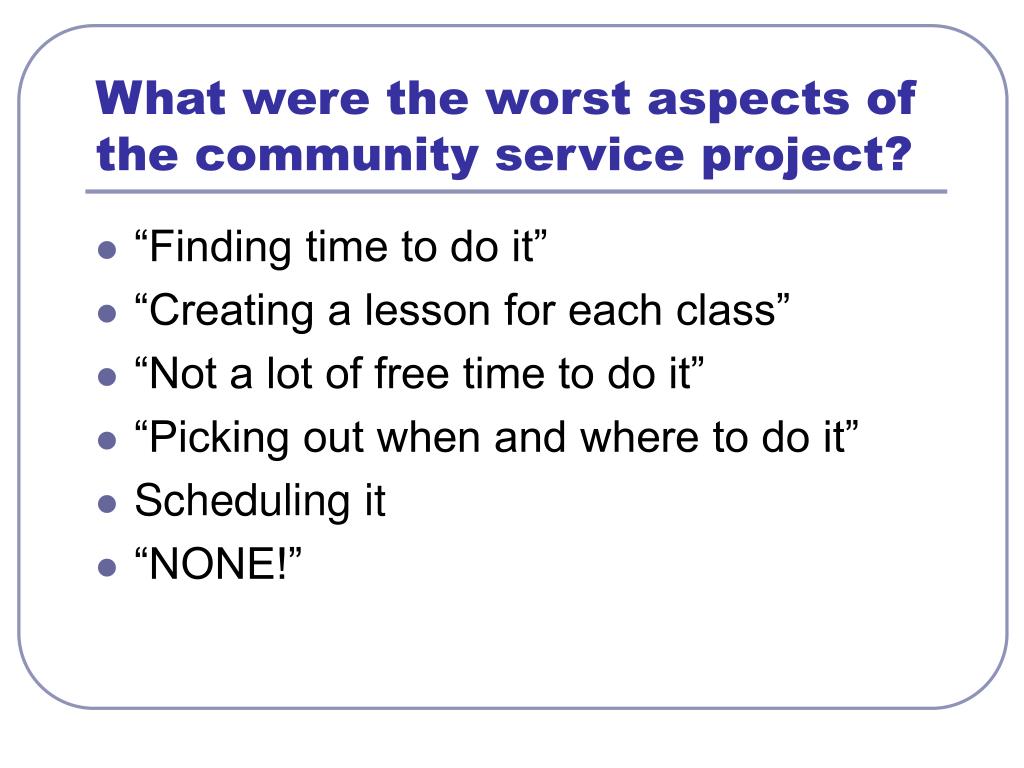 What were the worst aspects of the community service project?

- “Finding time to do it”
- “Creating a lesson for each class”
- “Not a lot of free time to do it”
- “Picking out when and where to do it”
- Scheduling it
- “NONE!”